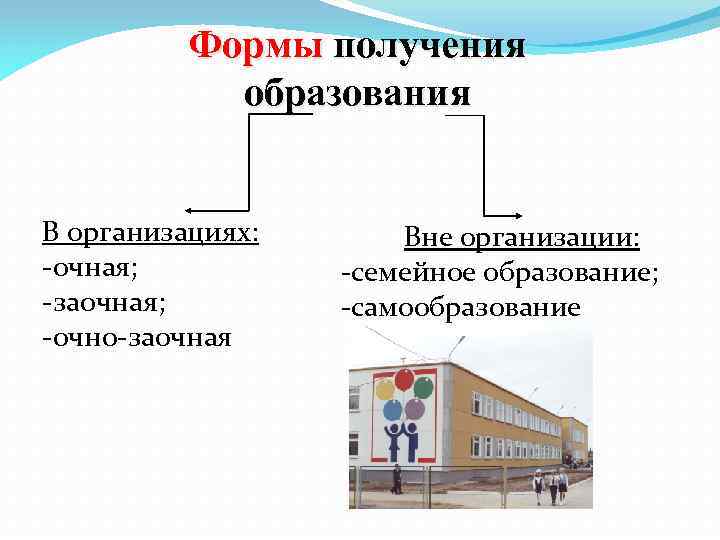 Формы получения образования

В организациях:
-очная;
-заочная;
-очно-заочная

Вне организации:
-семейное образование;
-самообразование